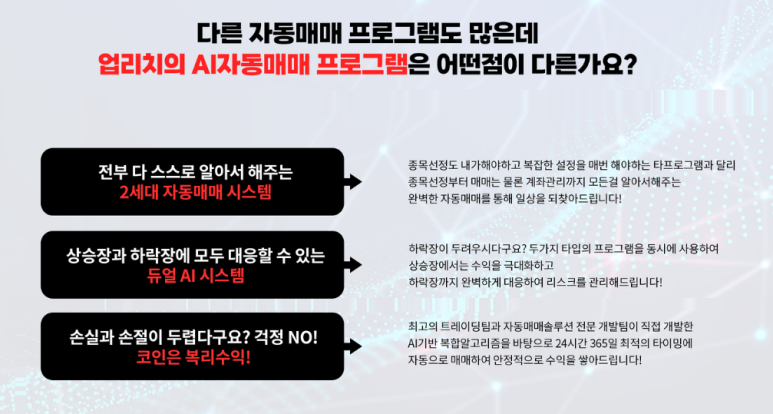 다른 자동매매 프로그램도 많은데
업리치의 AI자동매매 프로그램은 어떤점이 다른가요?

전부 다 스스로 알아서 해주는
2세대 자동매매 시스템

종목선정도 내가해야하고 복잡한 설정을 매번 해야하는 타프로그램과 달리 종목선정부터 매매는 물론 계좌관리까지 모든걸 알아서해주는 완벽한 자동매매를 통해 일상을 되찾아드립니다!

상승장과 하락장에 모두 대응할 수 있는
듀얼 AI 시스템

하락장이 두려우시다구요? 두가지 타입의 프로그램을 동시에 사용하여 상승장에서는 수익을 극대화하고 하락장까지 완벽하게 대응하여 리스크를 관리해드립니다!

손실과 손절이 두렵다구요? 걱정 NO!
코인은 복리수익!

최고의 트레이딩팀과 자동매매솔루션 전문 개발팀이 직접 개발한 AI기반 복합알고리즘을 바탕으로 24시간 365일 최적의 타이밍에 자동으로 매매하여 안정적으로 수익을 쌓아드립니다!